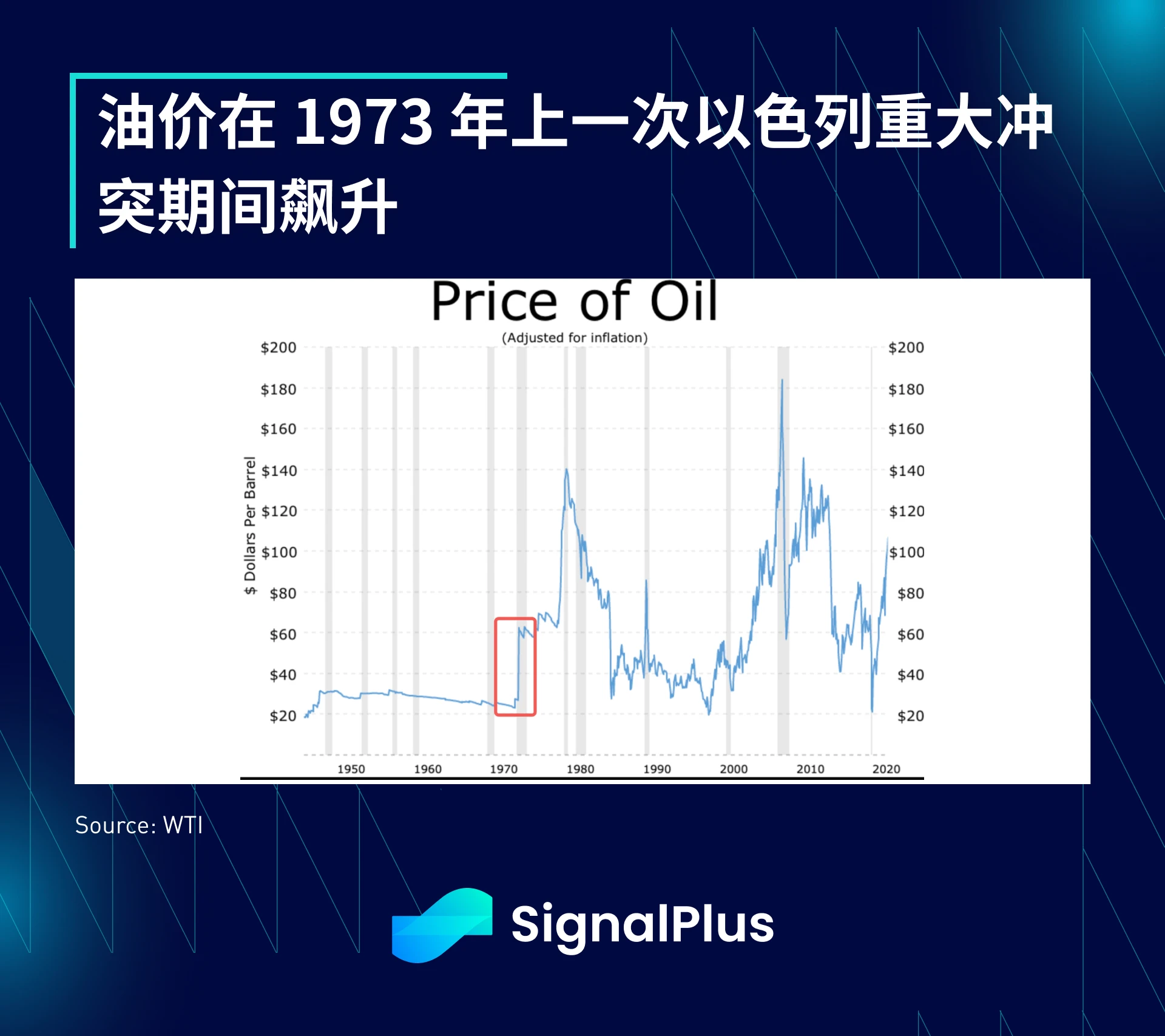 油价在 1973 年上一次以色列重大冲突期间飙升

Price of Oil

(Adjusted for inflation)

$ Dollars Per Barrel

$200
$180
$160
$140
$120
$100
$80
$60
$40
$20

$200
$180
$160
$140
$120
$100
$80
$60
$40
$20

1950 1960 1970 1980 1990 2000 2010 2020

Source: WTI

SignalPlus